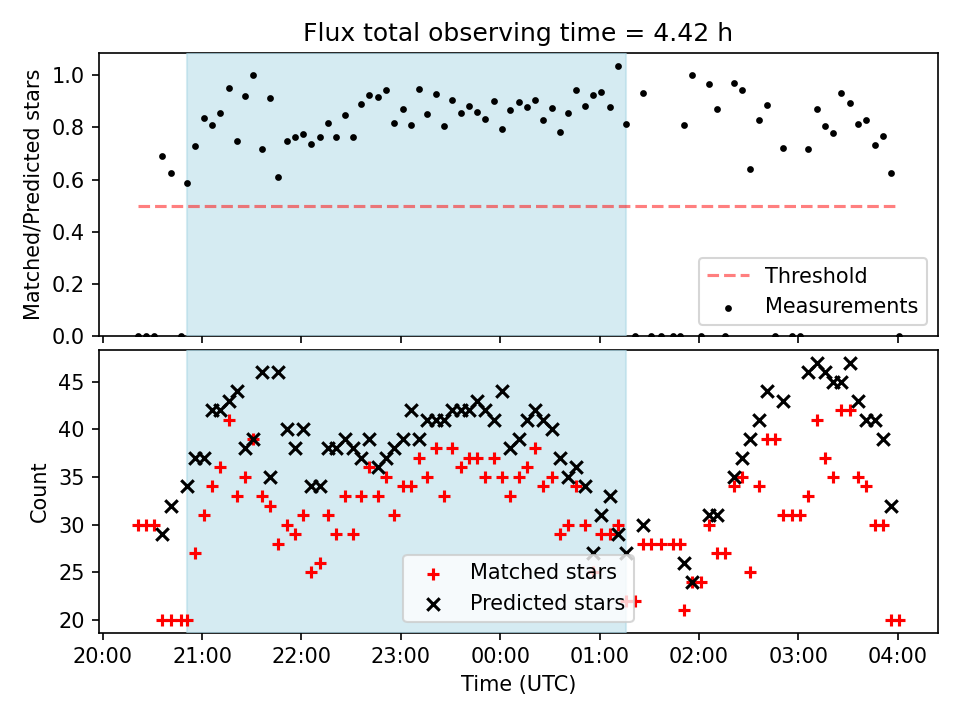 Flux total observing time = 4.42 h

Matched/Predicted stars
1.0
0.8
0.6
0.4
0.2
0.0

Threshold
Measurements

Count
45
40
35
30
25
20

Matched stars
Predicted stars

20:00 21:00 22:00 23:00 00:00 01:00 02:00 03:00 04:00
Time (UTC)